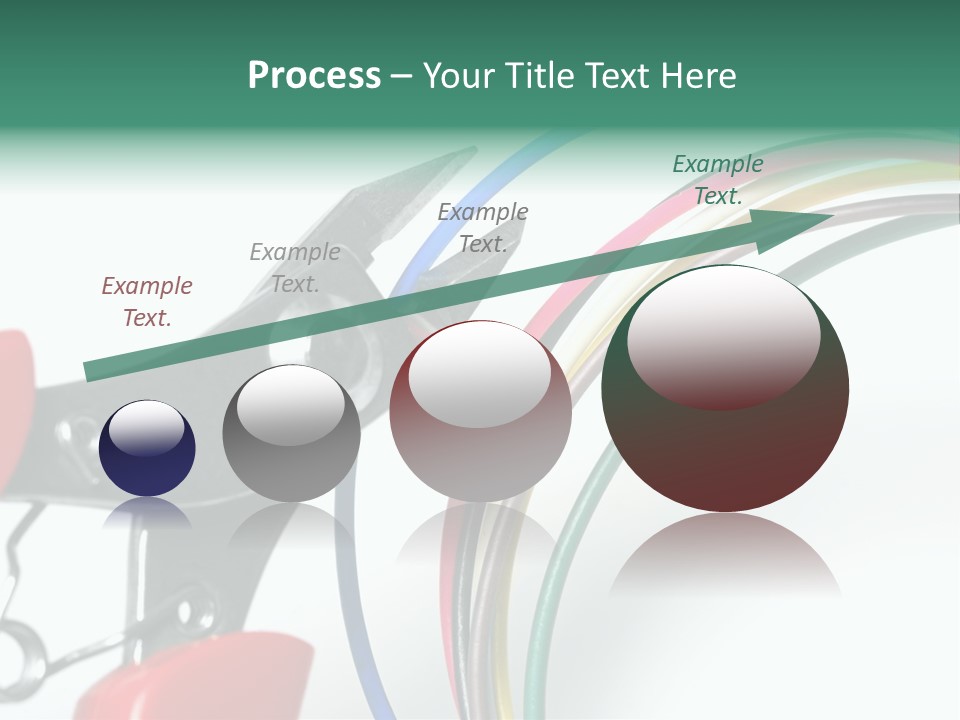 Process – Your Title Text Here

Example Text.

Example Text.

Example Text.

Example Text.